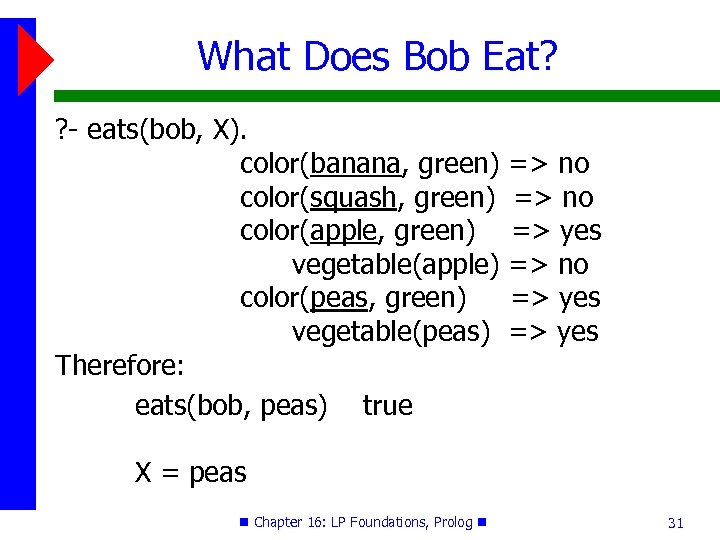 What Does Bob Eat?

?- eats(bob, X).

color(banana, green) => no
color(squash, green) => no
color(apple, green) => yes
vegetable(apple) => no
color(peas, green) => yes
vegetable(peas) => yes

Therefore:

eats(bob, peas) true

X = peas

Chapter 16: LP Foundations, Prolog

31